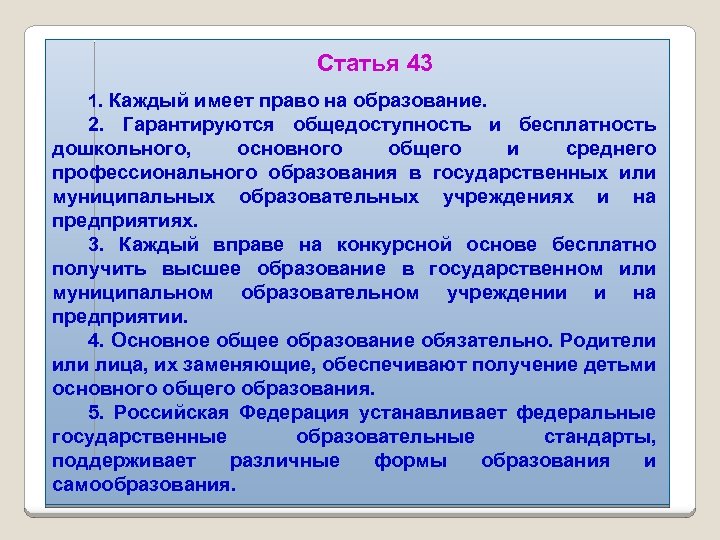 Статья 43

1. Каждый имеет право на образование.

2. Гарантируются общедоступность и бесплатность дошкольного, основного общего и среднего профессионального образования в государственных или муниципальных образовательных учреждениях и на предприятиях.

3. Каждый вправе на конкурсной основе бесплатно получить высшее образование в государственном или муниципальном образовательном учреждении и на предприятии.

4. Основное общее образование обязательно. Родители или лица, их заменяющие, обеспечивают получение детьми основного общего образования.

5. Российская Федерация устанавливает федеральные государственные образовательные стандарты, поддерживает различные формы образования и самообразования.